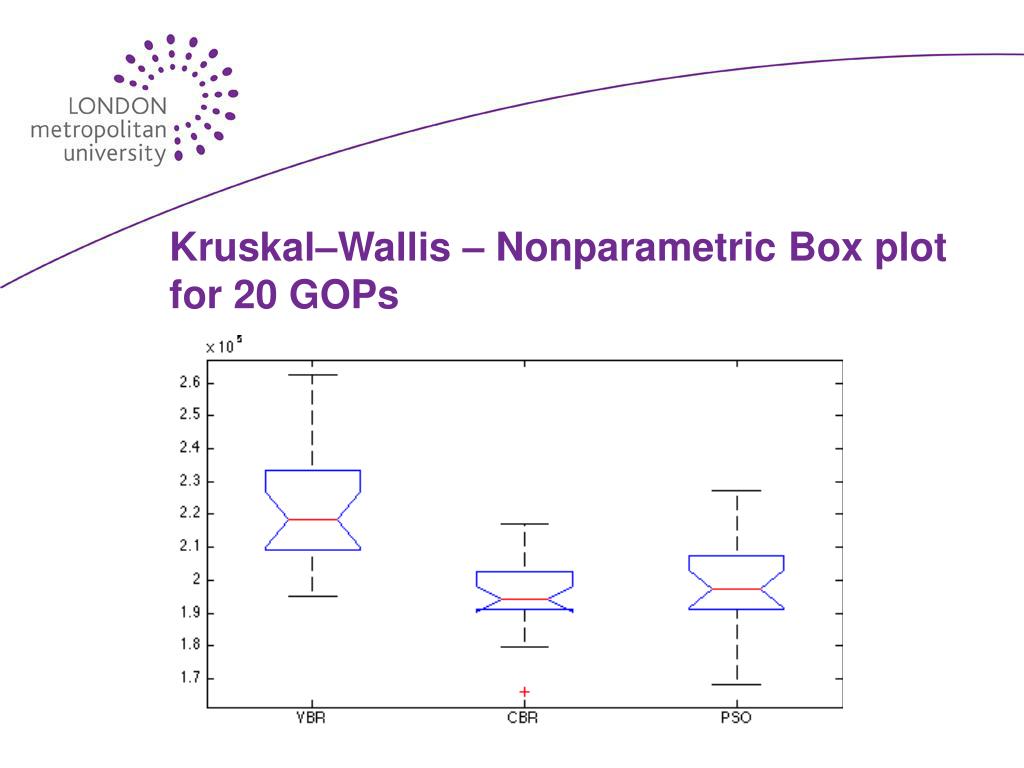 LONDON
metropolitan
university

Kruskal–Wallis – Nonparametric Box plot for 20 GOPs

$\times 10^5$

2.6
2.5
2.4
2.3
2.2
2.1
2
1.9
1.8
1.7

VBR
CBR
PSO